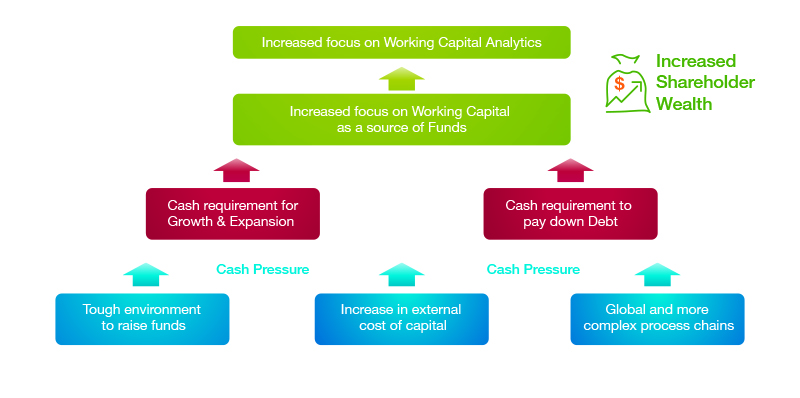 Increased focus on Working Capital Analytics

$

Increased Shareholder Wealth

Increased focus on Working Capital as a source of Funds

Cash requirement for Growth & Expansion

Cash requirement to pay down Debt

Cash Pressure

Cash Pressure

Tough environment to raise funds

Increase in external cost of capital

Global and more complex process chains